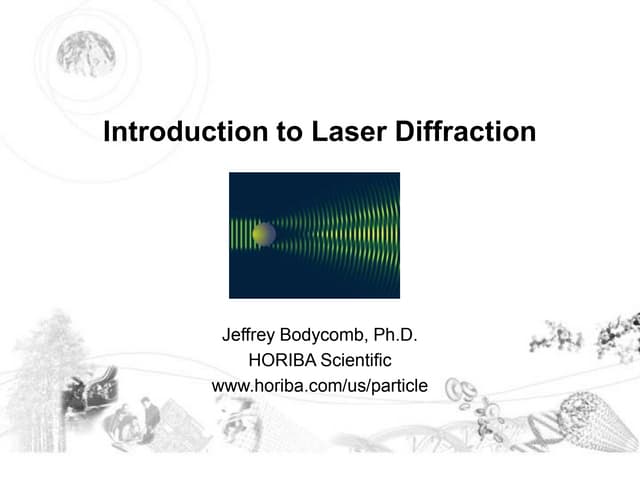 Introduction to Laser Diffraction

Jeffrey Bodycomb, Ph.D.
HORIBA Scientific
www.horiba.com/us/particle